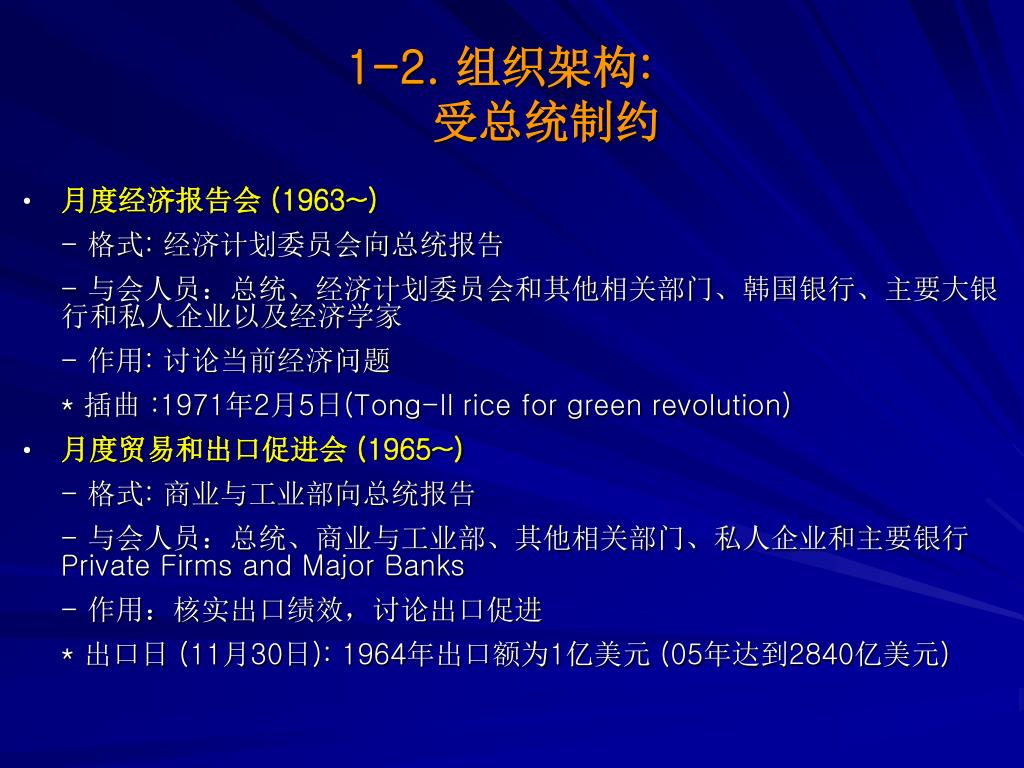 1-2. 组织架构:
受总统制约

• 月度经济报告会 (1963~)

- 格式: 经济计划委员会向总统报告

- 与会人员：总统、经济计划委员会和其他相关部门、韩国银行、主要大银行和私人企业以及经济学家

- 作用: 讨论当前经济问题

* 插曲 :1971年2月5日(Tong-Il rice for green revolution)

• 月度贸易和出口促进会 (1965~)

- 格式: 商业与工业部向总统报告

- 与会人员：总统、商业与工业部、其他相关部门、私人企业和主要银行 Private Firms and Major Banks

- 作用：核实出口绩效，讨论出口促进

* 出口日 (11月30日): 1964年出口额为1亿美元 (05年达到2840亿美元)